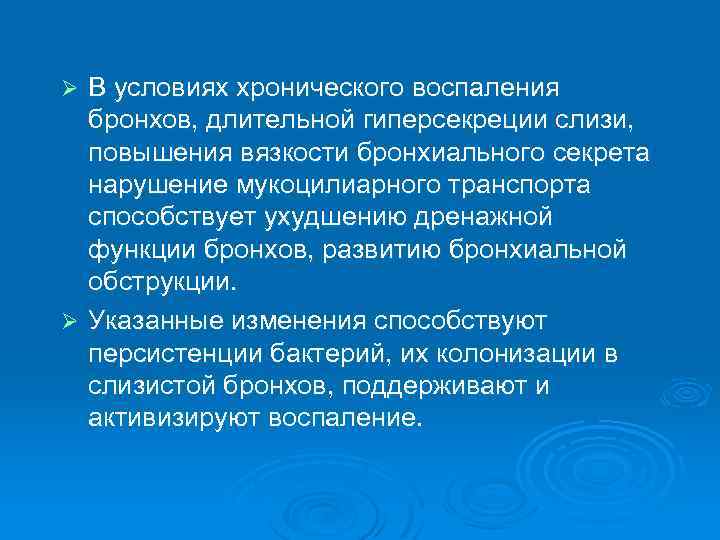 ➢ В условиях хронического воспаления бронхов, длительной гиперсекреции слизи, повышения вязкости бронхиального секрета нарушение мукоцилиарного транспорта способствует ухудшению дренажной функции бронхов, развитию бронхиальной обструкции.

➢ Указанные изменения способствуют персистенции бактерий, их колонизации в слизистой бронхов, поддерживают и активизируют воспаление.